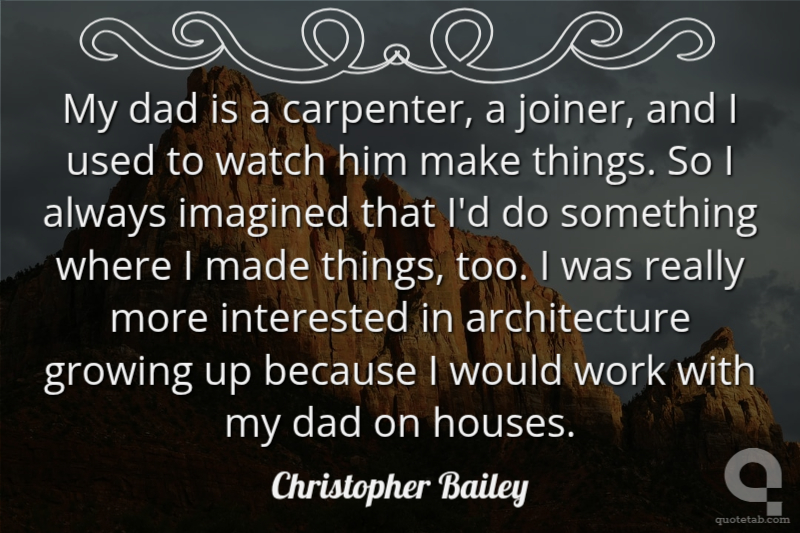 My dad is a carpenter, a joiner, and I used to watch him make things. So I always imagined that I'd do something where I made things, too. I was really more interested in architecture growing up because I would work with my dad on houses.

Christopher Bailey

quotetab.com